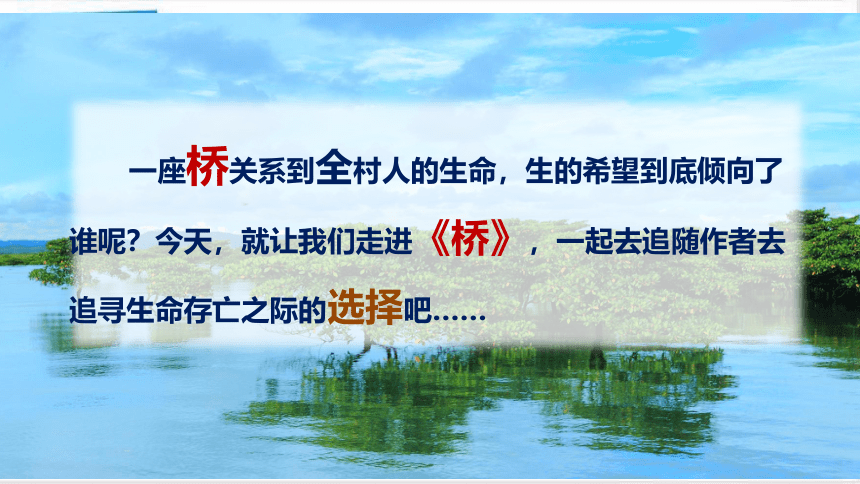 一座桥关系到全村人的生命，生的希望到底倾向了谁呢？今天，就让我们走进《桥》，一起去追随作者去追寻生命存亡之际的选择吧……